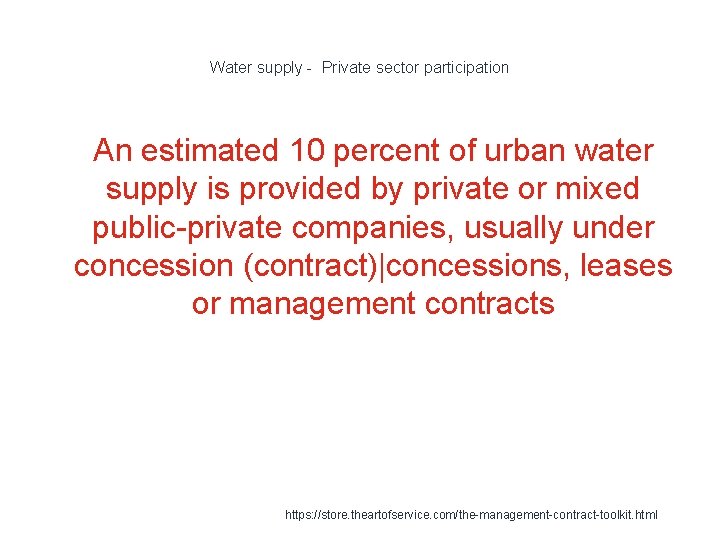 Water supply - Private sector participation

An estimated 10 percent of urban water supply is provided by private or mixed public-private companies, usually under concession (contract)|concessions, leases or management contracts

https://store.theartofservice.com/the-management-contract-toolkit.html